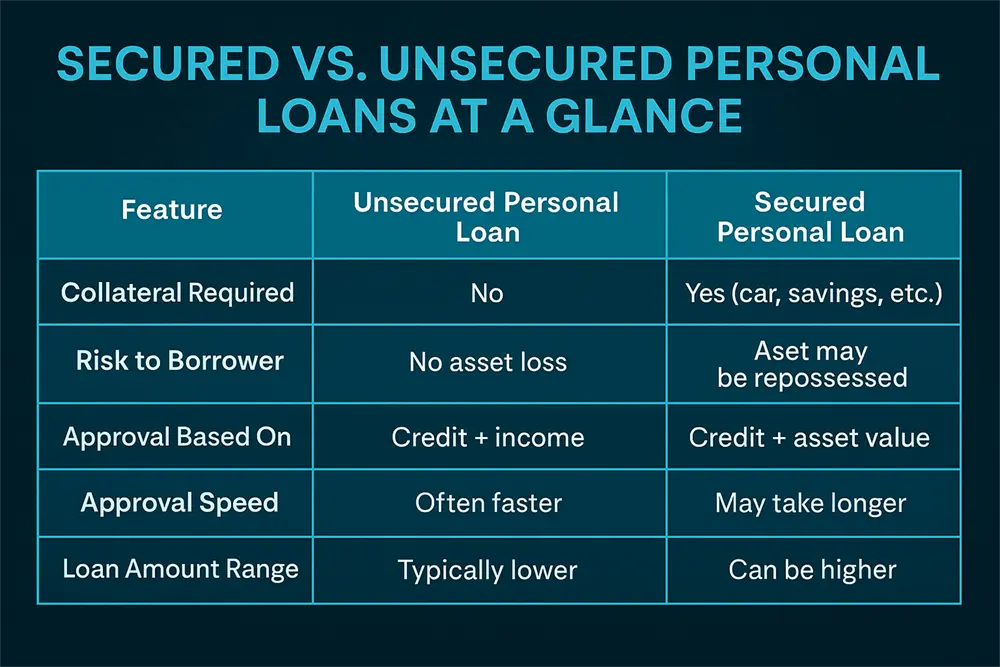 SECURED VS. UNSECURED PERSONAL LOANS AT A GLANCE

| Feature | Unsecured Personal Loan | Secured Personal Loan |
|---|---|---|
| Collateral Required | No | Yes (car, savings, etc.) |
| Risk to Borrower | No asset loss | Aset may be repossessed |
| Approval Based On | Credit + income | Credit + asset value |
| Approval Speed | Often faster | May take longer |
| Loan Amount Range | Typically lower | Can be higher |